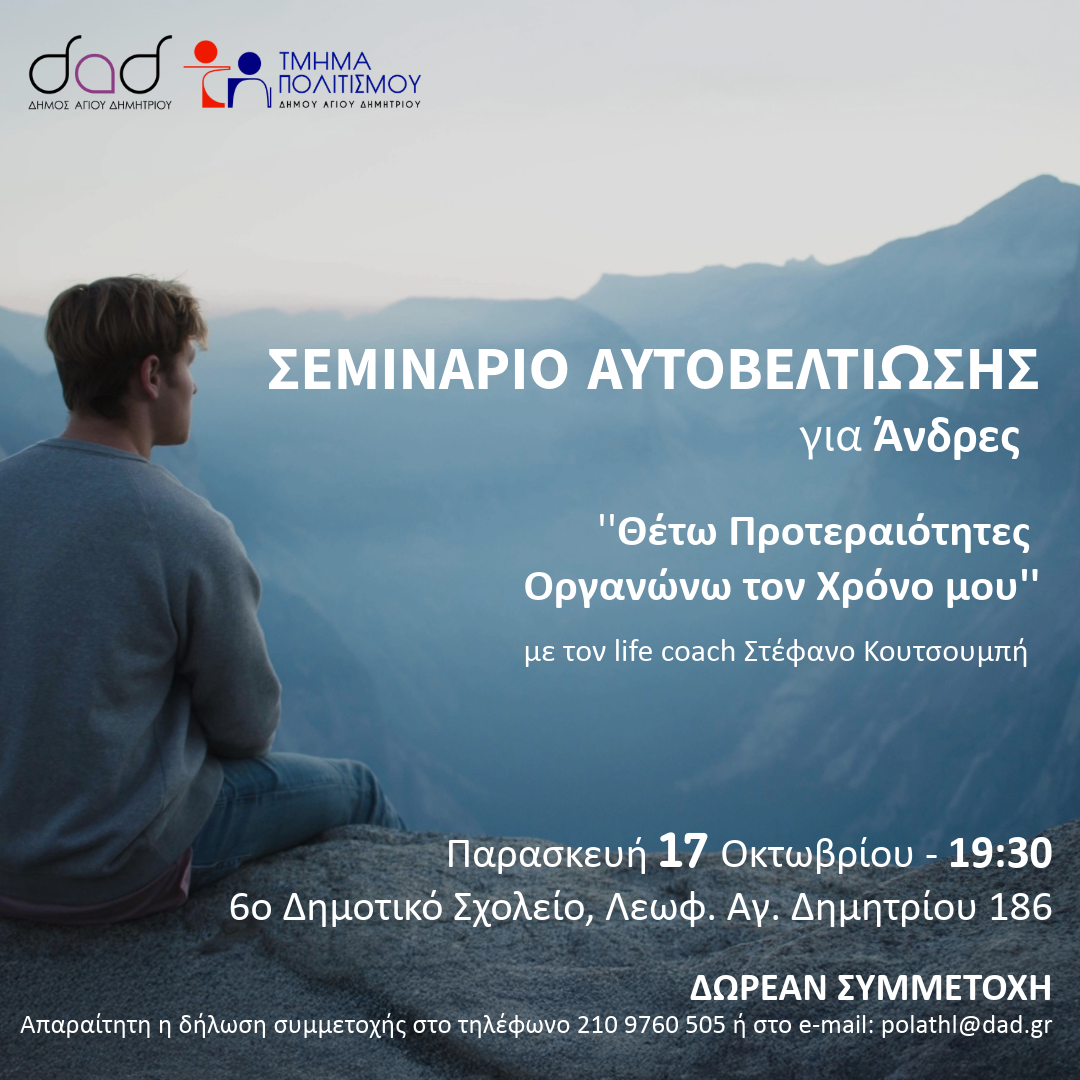 dad
ΔΗΜΟΣ ΑΓΙΟΥ ΔΗΜΗΤΡΙΟΥ

ΤΜΗΜΑ ΠΟΛΙΤΙΣΜΟΥ
ΔΗΜΟΥ ΑΓΙΟΥ ΔΗΜΗΤΡΙΟΥ

ΣΕΜΙΝΑΡΙΟ ΑΥΤΟΒΕΛΤΙΩΣΗΣ
για Άνδρες

''Θέτω Προτεραιότητες
Οργανώνω τον Χρόνο μου''

με τον life coach Στέφανο Κουτσουμπή

Παρασκευή 17 Οκτωβρίου - 19:30
6ο Δημοτικό Σχολείο, Λεωφ. Αγ. Δημητρίου 186

ΔΩΡΕΑΝ ΣΥΜΜΕΤΟΧΗ
Απαραίτητη η δήλωση συμμετοχής στο τηλέφωνο 210 9760 505 ή στο e-mail: polathl@dad.gr